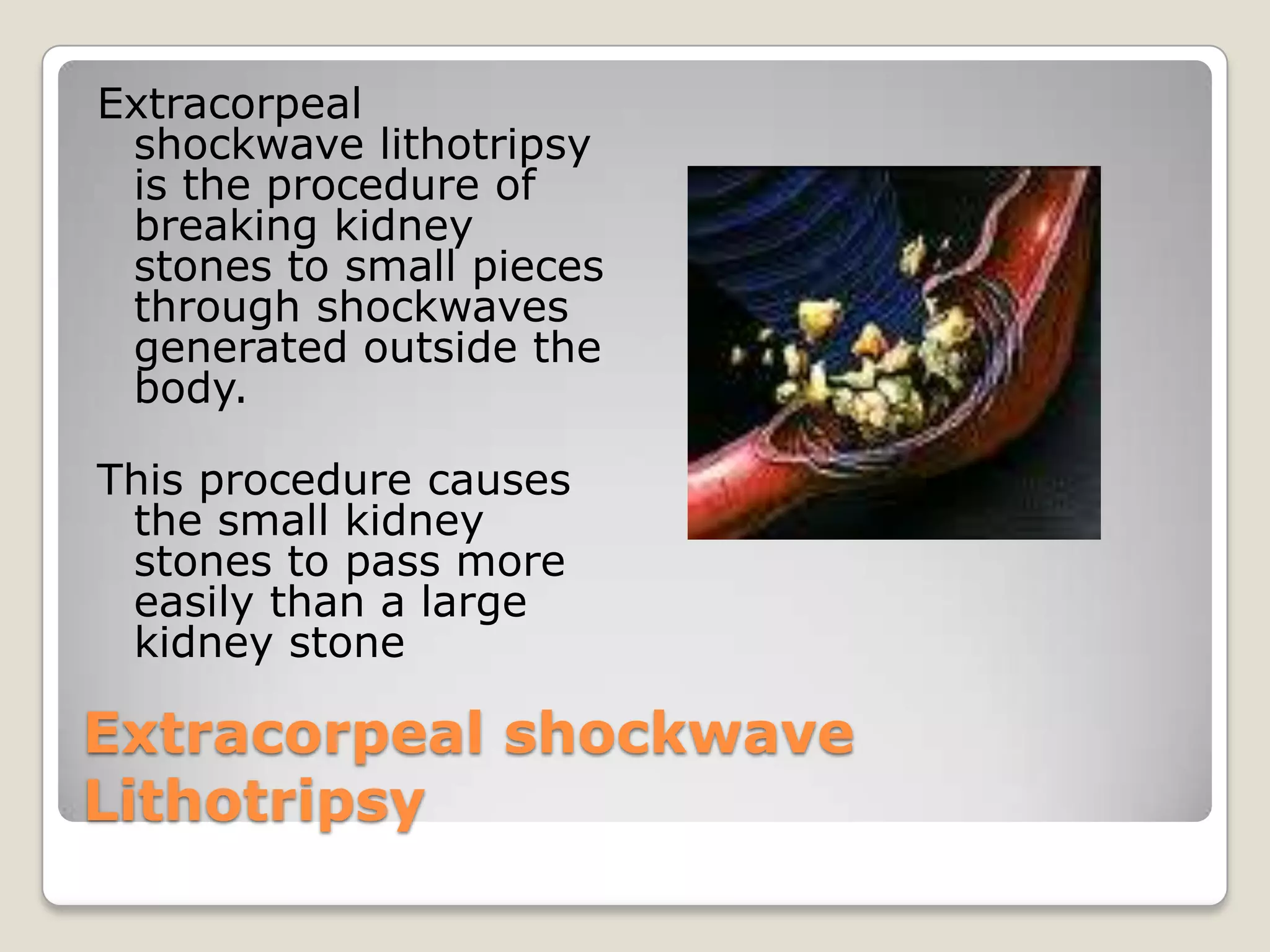 Extracorpeal shockwave lithotripsy is the procedure of breaking kidney stones to small pieces through shockwaves generated outside the body.

This procedure causes the small kidney stones to pass more easily than a large kidney stone

Extracorpeal shockwave Lithotripsy